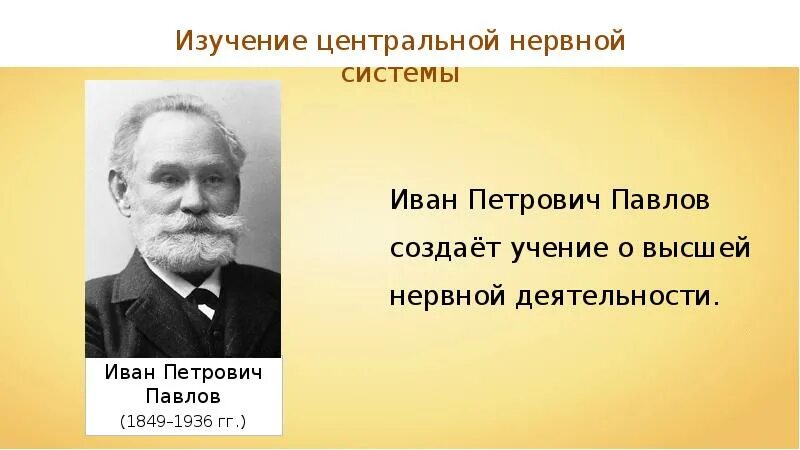 Изучение центральной нервной системы

Иван Петрович Павлов
(1849–1936 гг.)

Иван Петрович Павлов создаёт учение о высшей нервной деятельности.